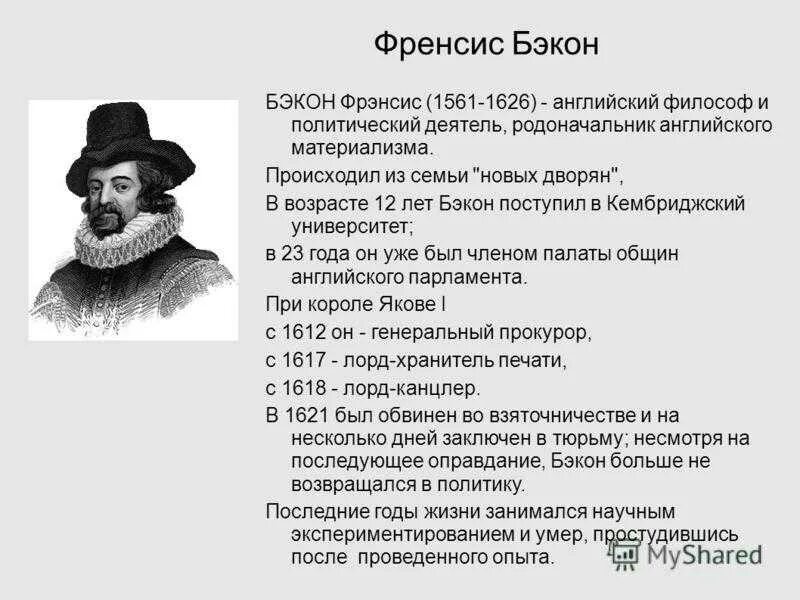 Френсис Бэкон

БЭКОН Фрэнсис (1561-1626) - английский философ и политический деятель, родоначальник английского материализма.

Происходил из семьи "новых дворян",

В возрасте 12 лет Бэкон поступил в Кембриджский университет;

в 23 года он уже был членом палаты общин английского парламента.

При короле Якове I

с 1612 он - генеральный прокурор,

с 1617 - лорд-хранитель печати,

с 1618 - лорд-канцлер.

В 1621 был обвинен во взяточничестве и на несколько дней заключен в тюрьму; несмотря на последующее оправдание, Бэкон больше не возвращался в политику.

Последние годы жизни занимался научным экспериментированием и умер, простудившись после проведенного опыта.

MyShared